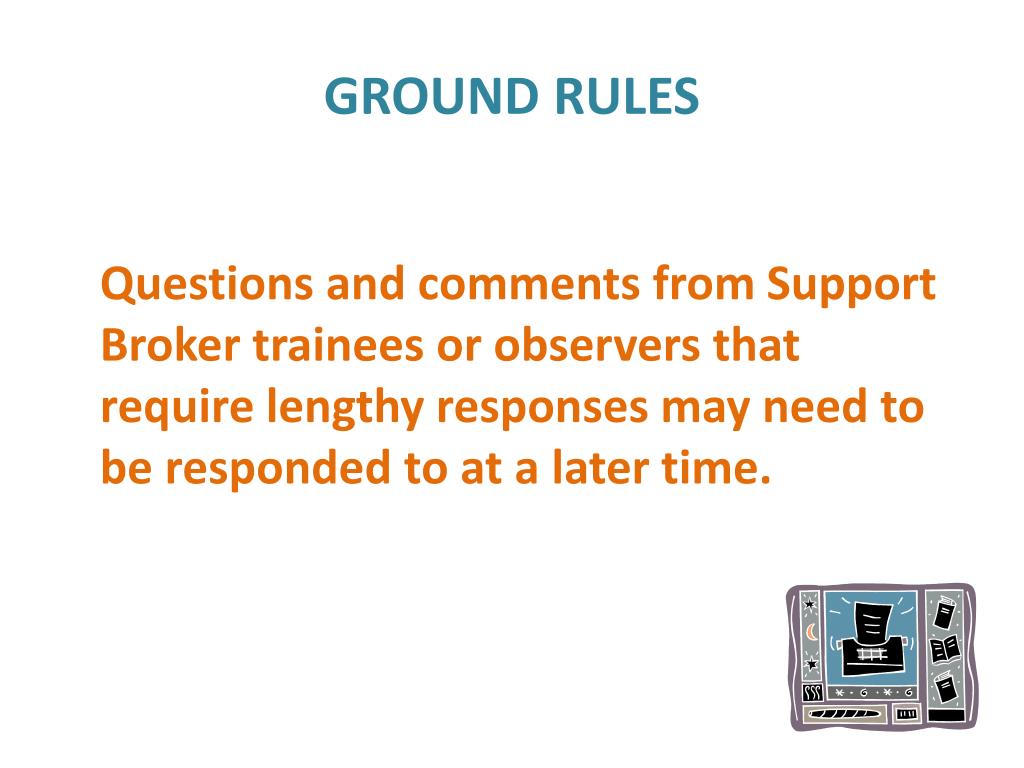 GROUND RULES

Questions and comments from Support Broker trainees or observers that require lengthy responses may need to be responded to at a later time.